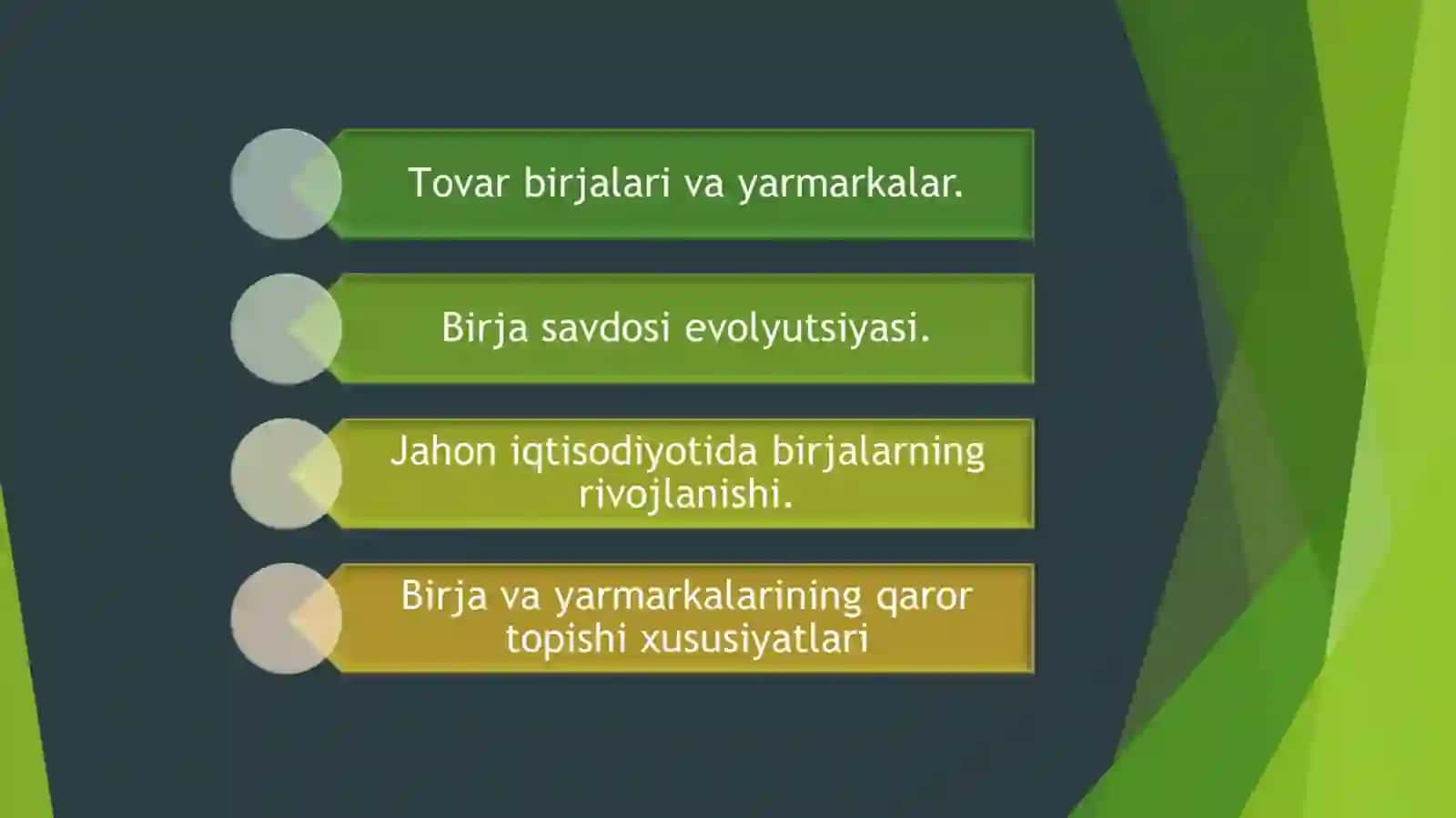 Tovar birjalari va yarmarkalar.

Birja savdosi evolyutsiyasi.

Jahon iqtisodiyotida birjalarning rivojlanishi.

Birja va yarmarkalarining qaror topishi xususiyatlari